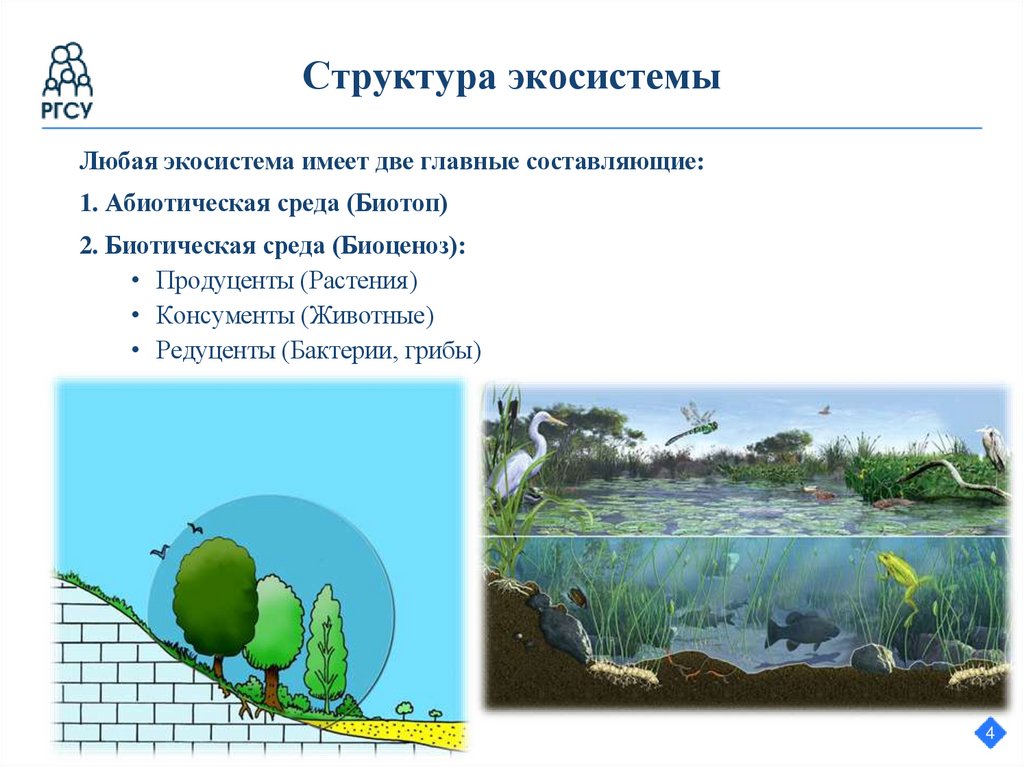 РГСУ

Структура экосистемы

Любая экосистема имеет две главные составляющие:

1. Абиотическая среда (Биотоп)

2. Биотическая среда (Биоценоз):
• Продуценты (Растения)
• Консументы (Животные)
• Редуценты (Бактерии, грибы)

4